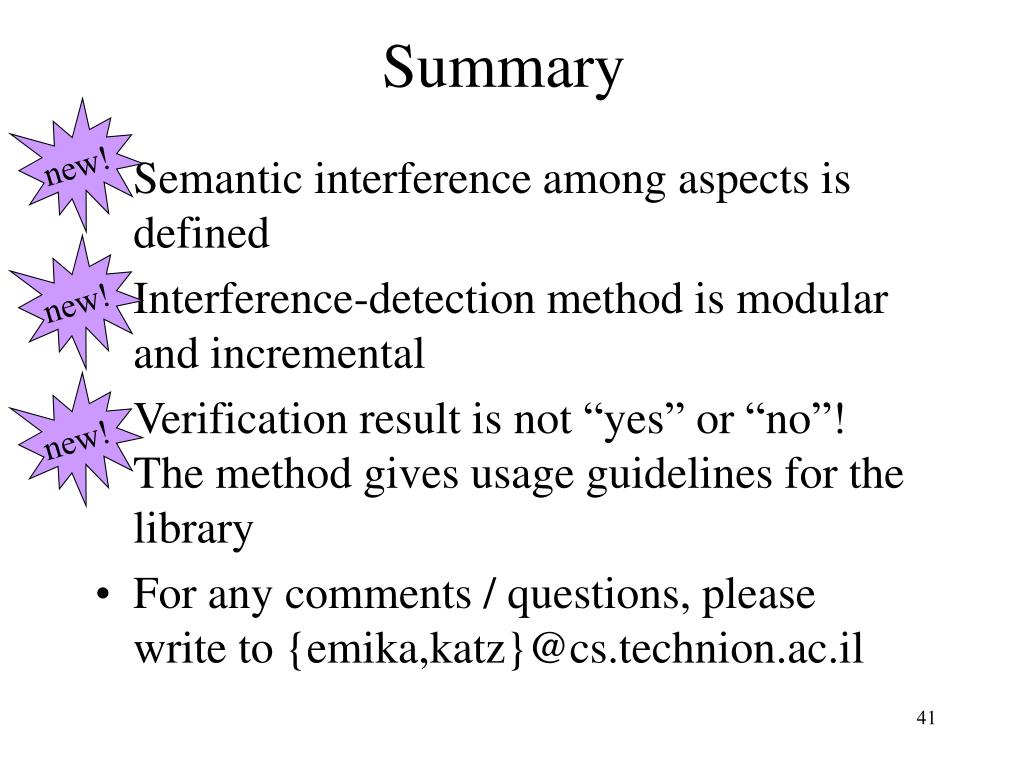 Summary

new!

Semantic interference among aspects is defined

new!

Interference-detection method is modular and incremental

new!

Verification result is not “yes” or “no”! The method gives usage guidelines for the library

• For any comments / questions, please write to {emika,katz}@cs.technion.ac.il

41